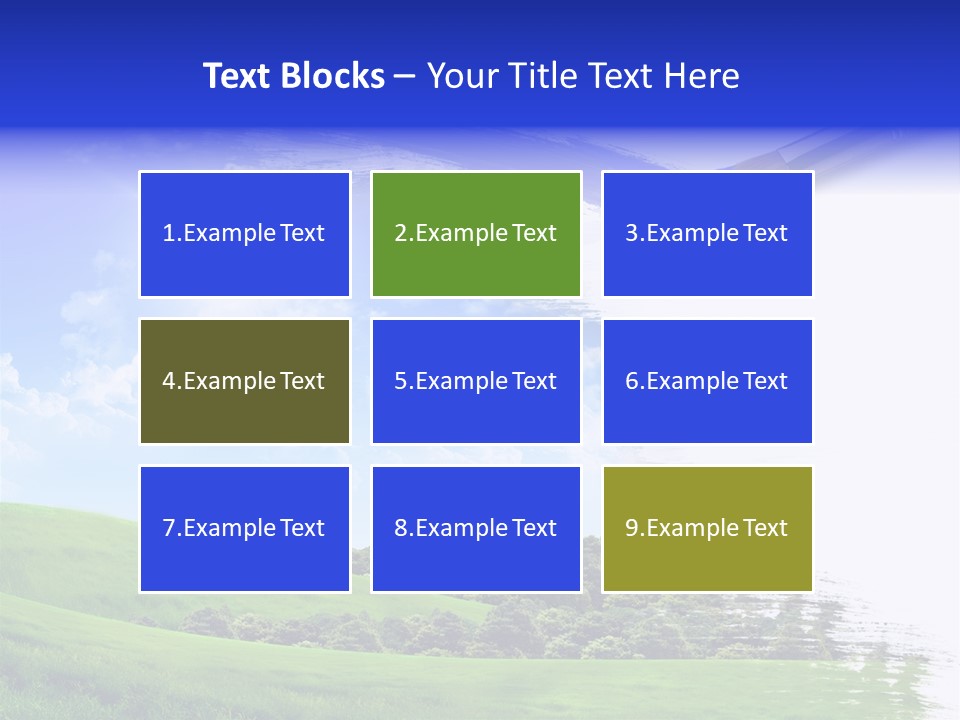 Text Blocks – Your Title Text Here

1.Example Text

2.Example Text

3.Example Text

4.Example Text

5.Example Text

6.Example Text

7.Example Text

8.Example Text

9.Example Text